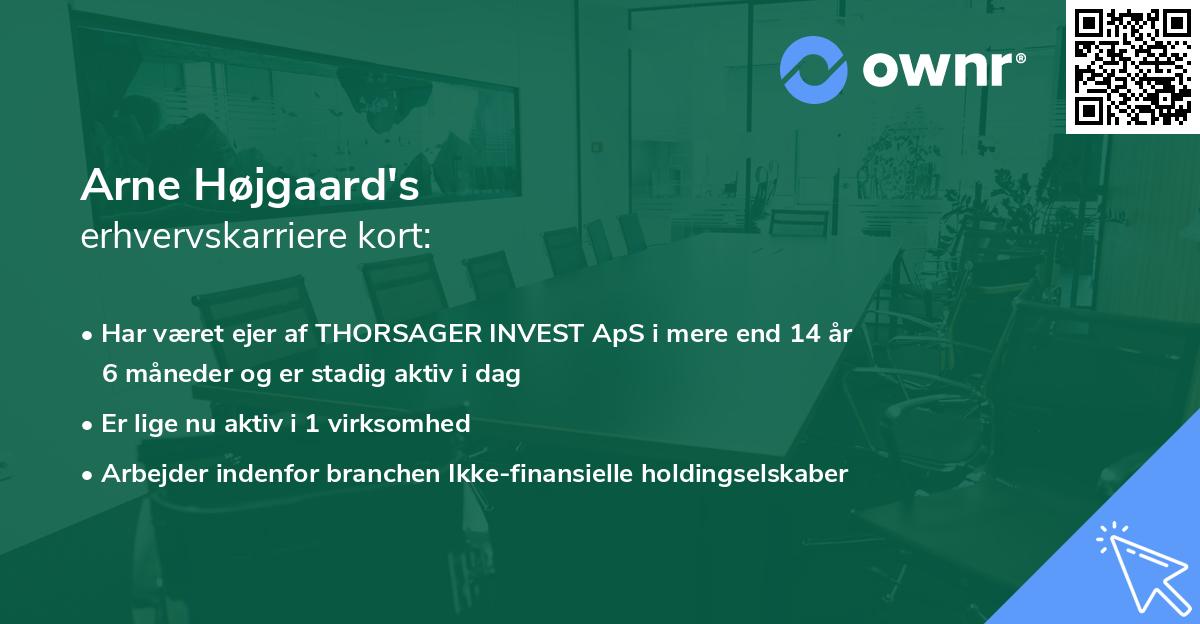 ownr®

Arne Højgaard's
erhvervskarriere kort:

• Har været ejer af THORSAGER INVEST ApS i mere end 14 år 6 måneder og er stadig aktiv i dag

• Er lige nu aktiv i 1 virksomhed

• Arbejder indenfor branchen Ikke-finansielle holdingselskaber